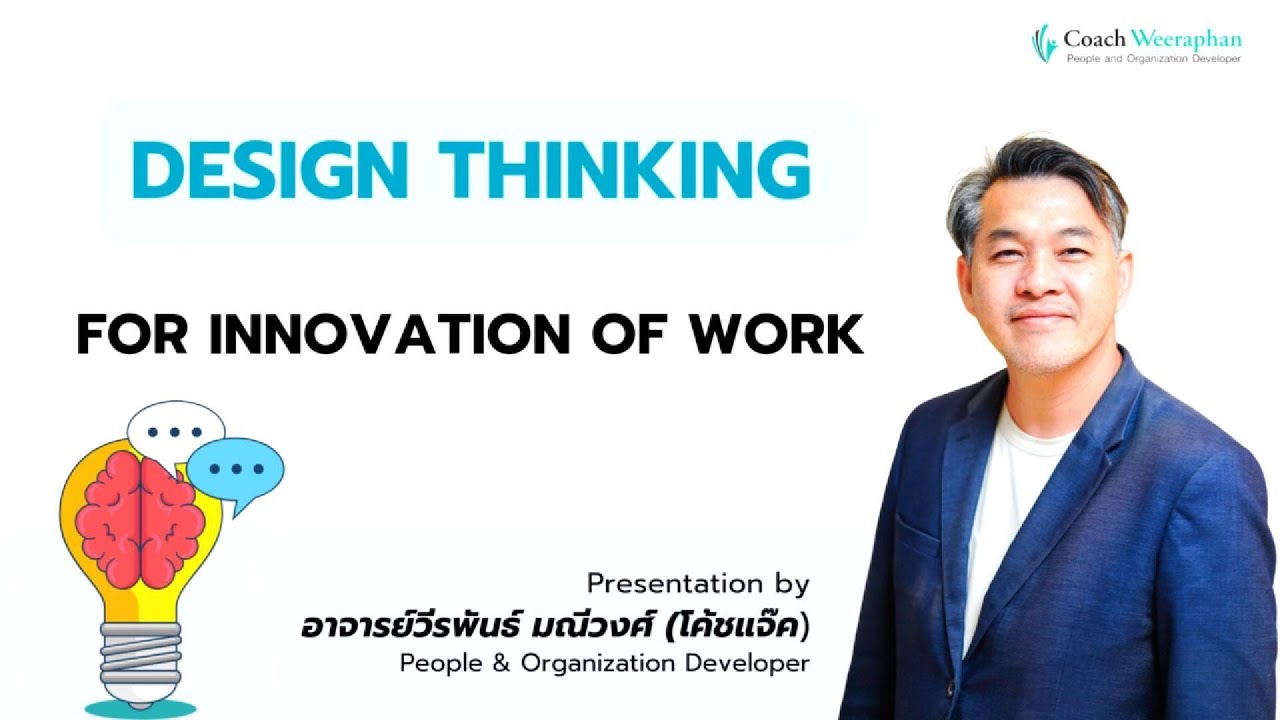 Coach Weeraphan
People and Organization Developer

DESIGN THINKING

FOR INNOVATION OF WORK

Presentation by
อาจารย์วีรพันธ์ มณีวงศ์ (โค้ชแจ๊ค)
People & Organization Developer